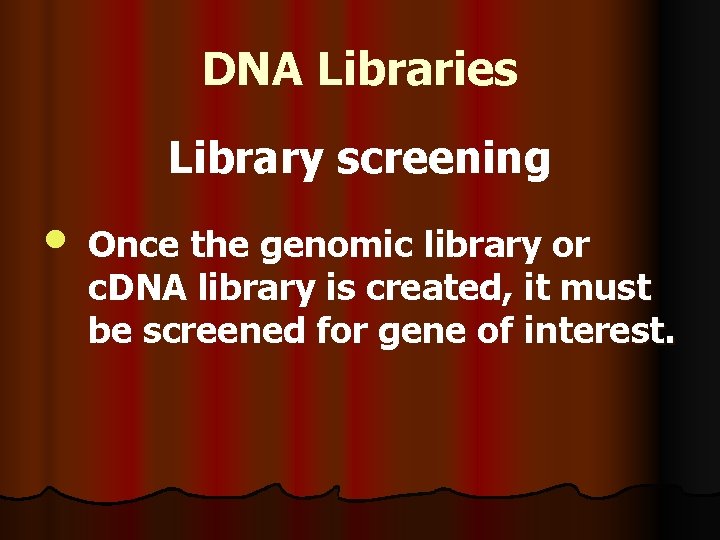 DNA Libraries

Library screening

• Once the genomic library or cDNA library is created, it must be screened for gene of interest.